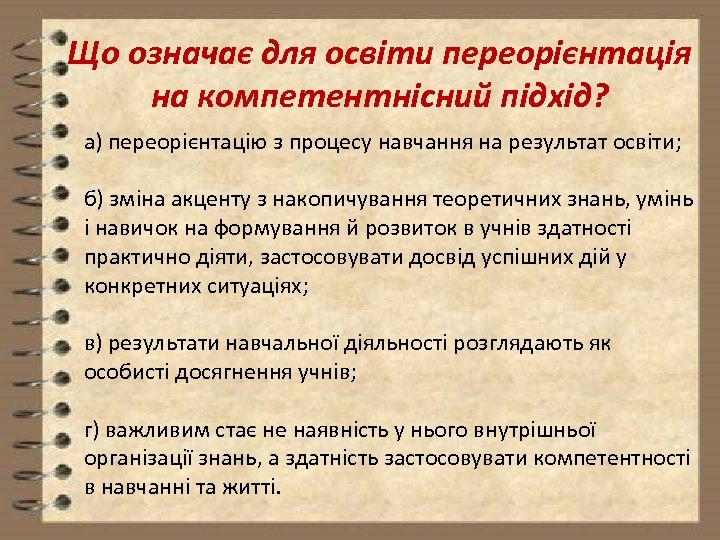 Що означає для освіти переорієнтація на компетентнісний підхід?

а) переорієнтацію з процесу навчання на результат освіти;

б) зміна акценту з накопичування теоретичних знань, умінь і навичок на формування й розвиток в учнів здатності практично діяти, застосовувати досвід успішних дій у конкретних ситуаціях;

в) результати навчальної діяльності розглядають як особисті досягнення учнів;

г) важливим стає не наявність у нього внутрішньої організації знань, а здатність застосовувати компетентності в навчанні та житті.